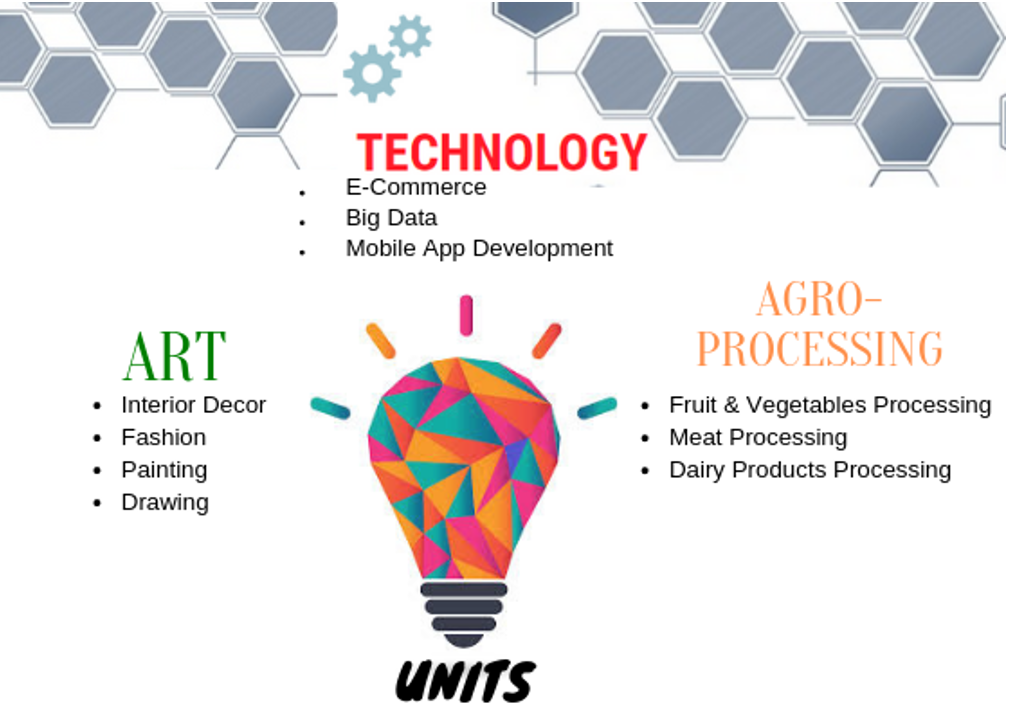 TECHNOLOGY

- E-Commerce
- Big Data
- Mobile App Development

ART

- Interior Decor
- Fashion
- Painting
- Drawing

AGRO-PROCESSING

- Fruit & Vegetables Processing
- Meat Processing
- Dairy Products Processing

UNITS